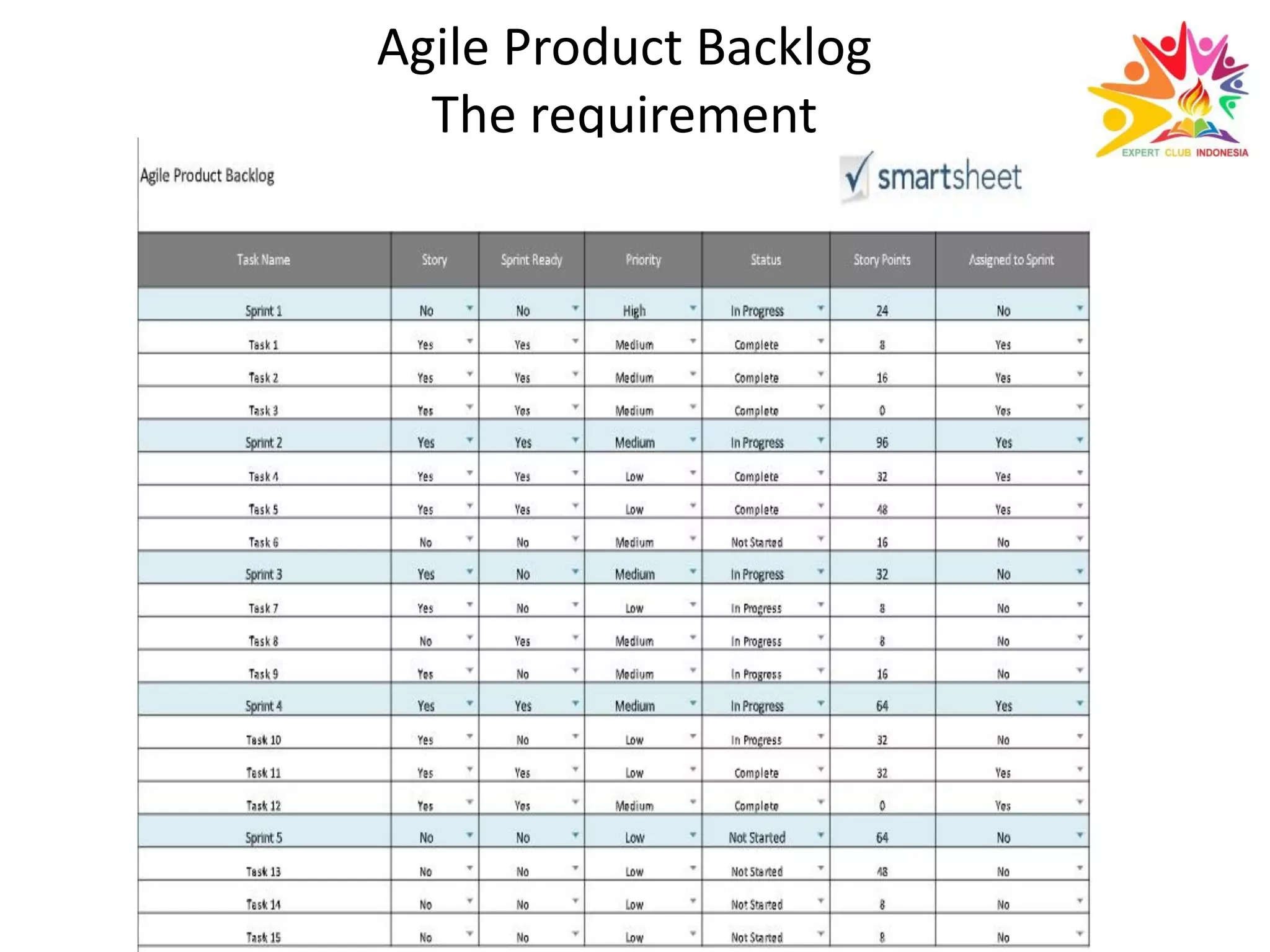 Agile Product Backlog
The requirement

EXPERT CLUB INDONESIA

Agile Product Backlog

smartsheet

| Task Name | Story | Sprint Ready | Priority | Status | Story Points | Assigned to Sprint |
|---|---|---|---|---|---|---|
| Sprint 1 | No | No | High | In Progress | 24 | No |
| Task 1 | Yes | Yes | Medium | Complete | 8 | Yes |
| Task 2 | Yes | Yes | Medium | Complete | 16 | Yes |
| Task 3 | Yes | Yes | Medium | Complete | 0 | Yes |
| Sprint 2 | Yes | Yes | Medium | In Progress | 96 | Yes |
| Task 4 | Yes | Yes | Low | Complete | 32 | Yes |
| Task 5 | Yes | Yes | Low | Complete | 48 | Yes |
| Task 6 | No | No | Medium | Not Started | 16 | No |
| Sprint 3 | Yes | No | Medium | In Progress | 32 | No |
| Task 7 | Yes | No | Low | In Progress | 8 | No |
| Task 8 | No | Yes | Medium | In Progress | 8 | No |
| Task 9 | Yes | No | Medium | In Progress | 16 | No |
| Sprint 4 | Yes | Yes | Medium | In Progress | 64 | Yes |
| Task 10 | Yes | No | Low | In Progress | 32 | No |
| Task 11 | Yes | Yes | Low | Complete | 32 | Yes |
| Task 12 | Yes | Yes | Medium | Complete | 0 | Yes |
| Sprint 5 | No | No | Low | Not Started | 64 | No |
| Task 13 | No | No | Low | Not Started | 48 | No |
| Task 14 | No | No | Low | Not Started | 8 | No |
| Task 15 | No | No | Low | Not Started | 8 | No |